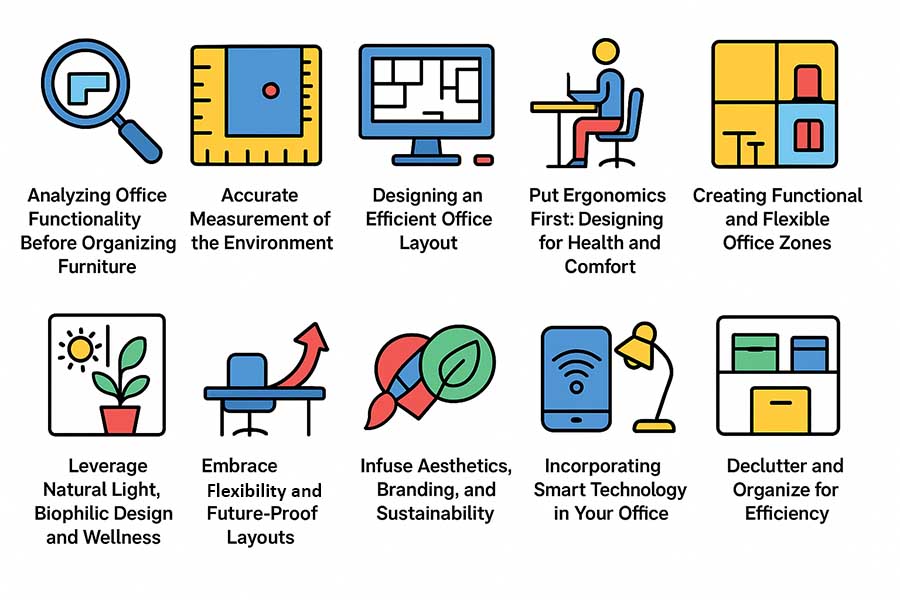 Analyzing Office Functionality Before Organizing Furniture

Accurate Measurement of the Environment

Designing an Efficient Office Layout

Put Ergonomics First: Designing for Health and Comfort

Creating Functional and Flexible Office Zones

Leverage Natural Light, Biophilic Design and Wellness

Embrace Flexibility and Future-Proof Layouts

Infuse Aesthetics, Branding, and Sustainability

Incorporating Smart Technology in Your Office

Declutter and Organize for Efficiency